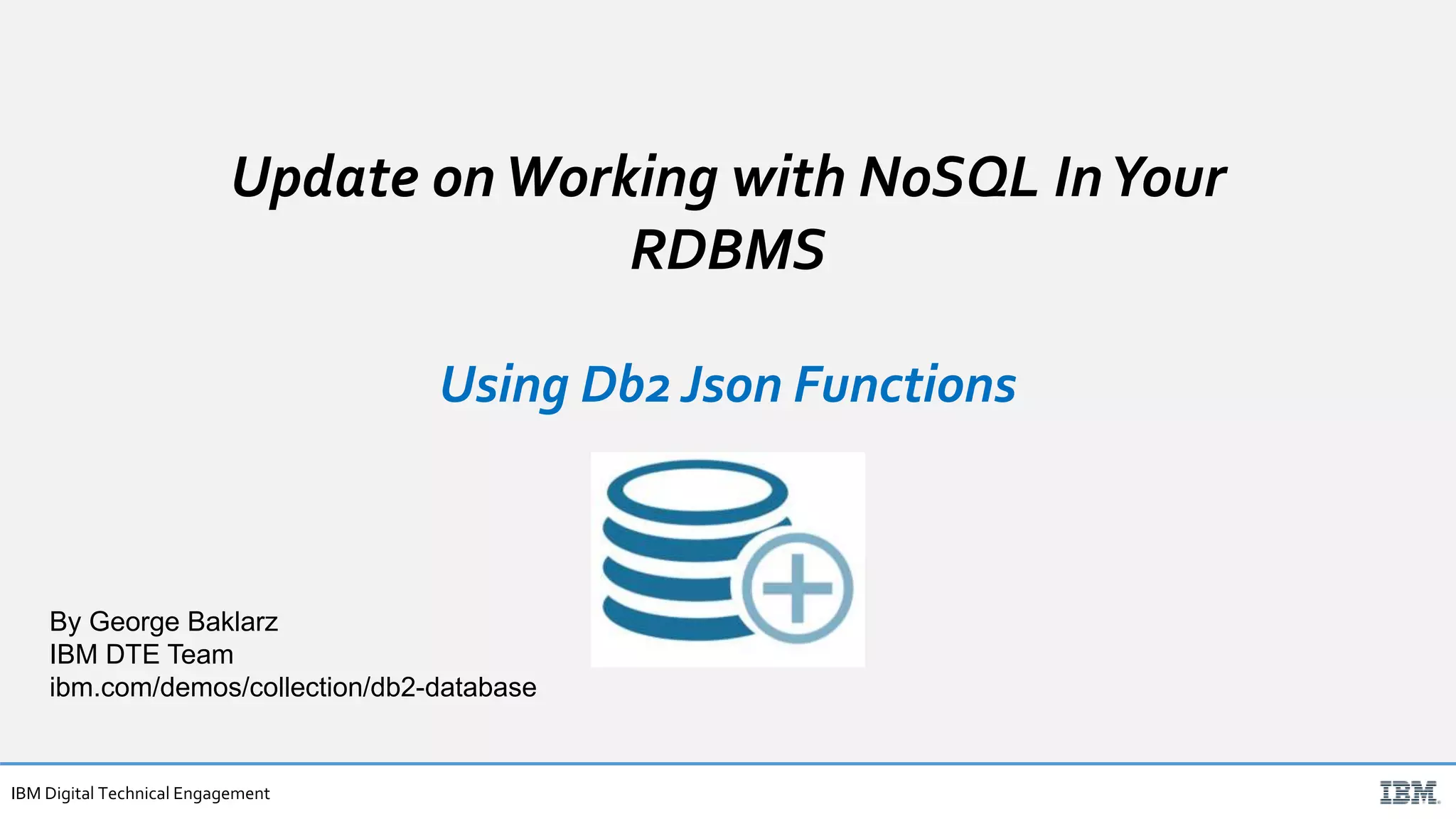 Update on Working with NoSQL In Your RDBMS

Using Db2 Json Functions

By George Baklarz
IBM DTE Team
ibm.com/demos/collection/db2-database

IBM Digital Technical Engagement

IBM